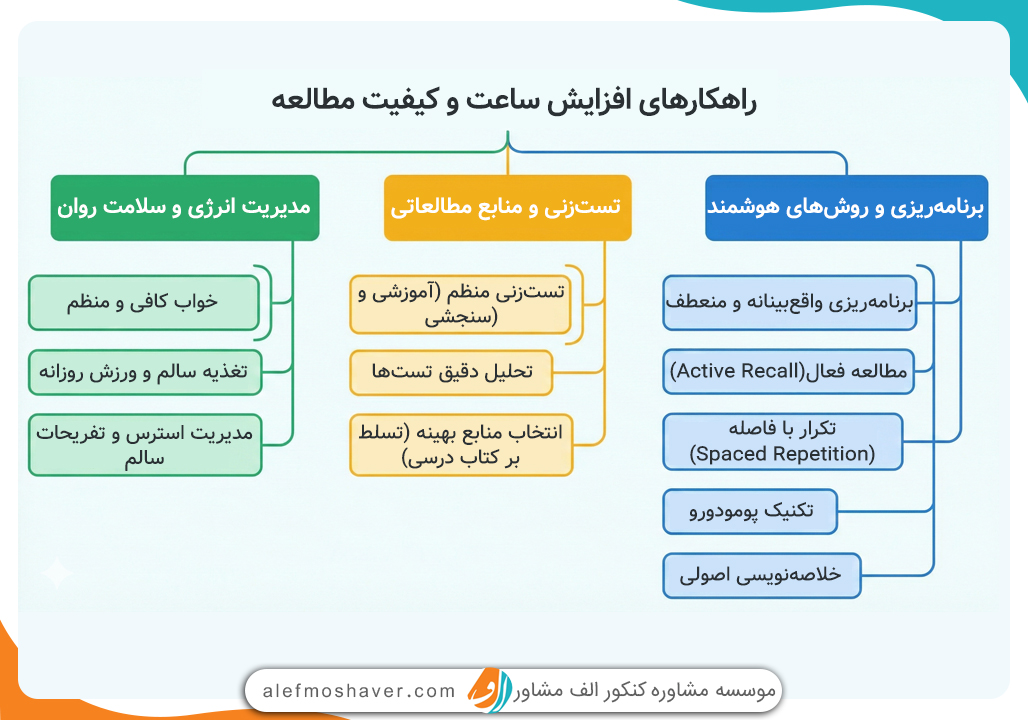 راهکارهای افزایش ساعت و کیفیت مطالعه

برنامه‌ریزی و روش‌های هوشمند

برنامه‌ریزی واقع‌بینانه و منعطف

مطالعه فعال(Active Recall)

تکرار با فاصله (Spaced Repetition)

تکنیک پومودورو

خلاصه‌نویسی اصولی

تست‌زنی و منابع مطالعاتی

تست‌زنی منظم (آموزشی و سنجشی)

تحلیل دقیق تست‌ها

انتخاب منابع بهینه (تسلط بر کتاب درسی)

مدیریت انرژی و سلامت روان

خواب کافی و منظم

تغذیه سالم و ورزش روزانه

مدیریت استرس و تفریحات سالم

موسسه مشاوره کنکور الف مشاور alefmoshaver.com